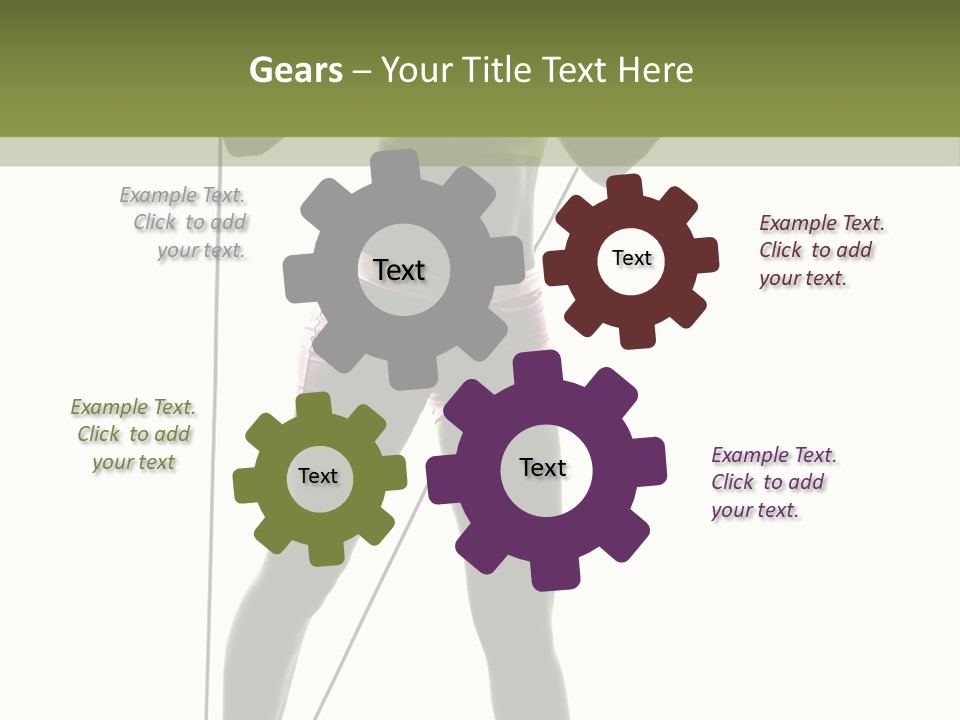 Gears – Your Title Text Here

Example Text. Click to add your text.

Text

Text

Example Text. Click to add your text.

Example Text. Click to add your text

Text

Text

Example Text. Click to add your text.